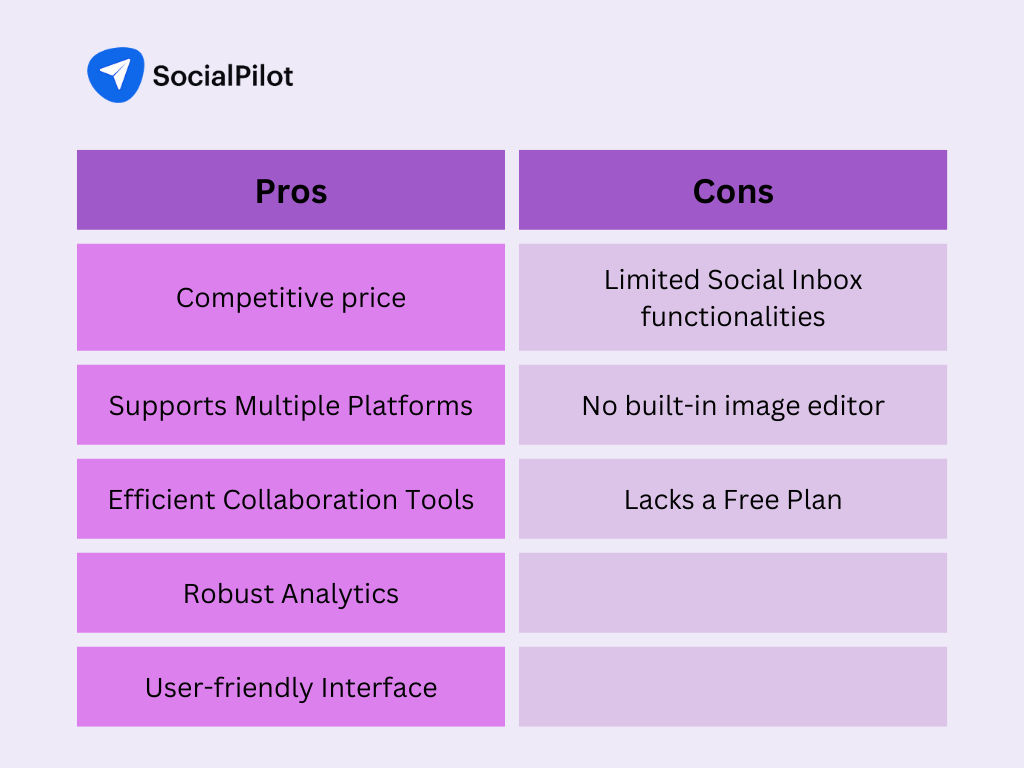 SocialPilot

| Pros | Cons |
|---|---|
| Competitive price | Limited Social Inbox functionalities |
| Supports Multiple Platforms | No built-in image editor |
| Efficient Collaboration Tools | Lacks a Free Plan |
| Robust Analytics | |
| User-friendly Interface | |